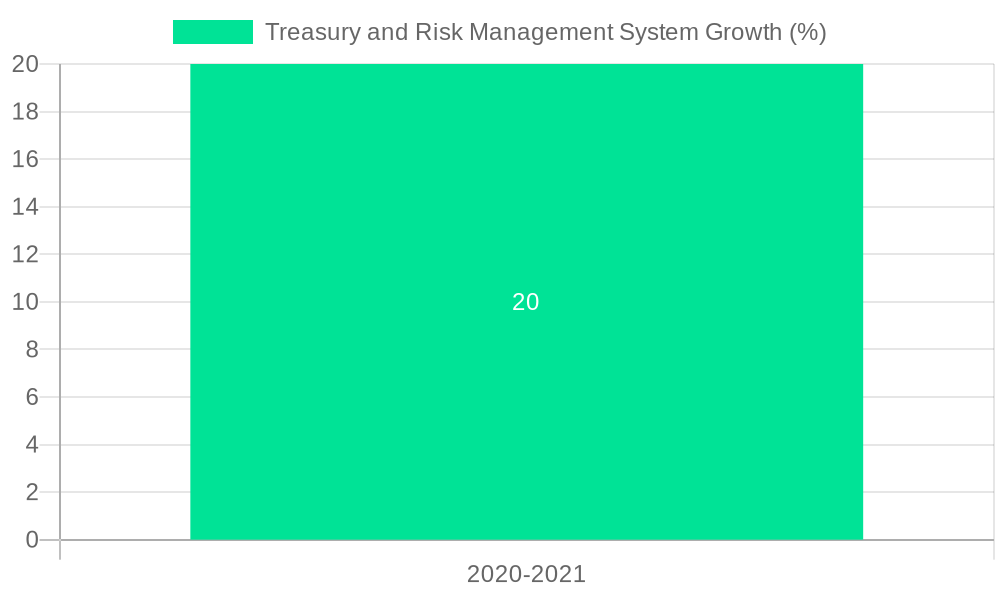 Treasury and Risk Management System Growth (%)

20
18
16
14
12
10
8
6
4
2
0

20

2020-2021